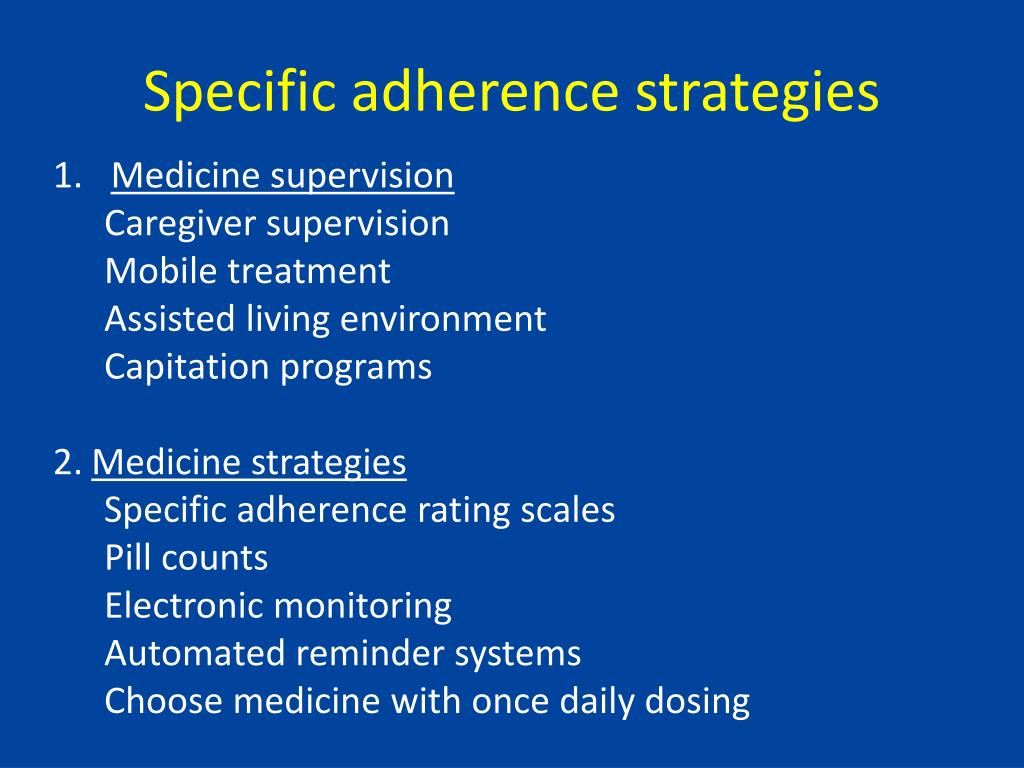 Specific adherence strategies

1. Medicine supervision
Caregiver supervision
Mobile treatment
Assisted living environment
Capitation programs

2. Medicine strategies
Specific adherence rating scales
Pill counts
Electronic monitoring
Automated reminder systems
Choose medicine with once daily dosing